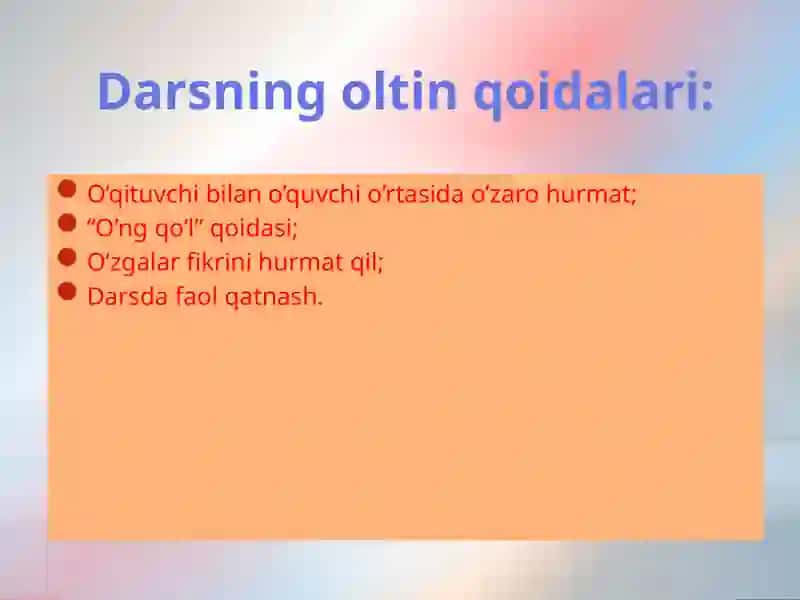 Darsning oltin qoidalari:

- O‘qituvchi bilan o‘quvchi o‘rtasida o‘zaro hurmat;
- “O‘ng qo‘l” qoidasi;
- O‘zgalar fikrini hurmat qil;
- Darsda faol qatnash.